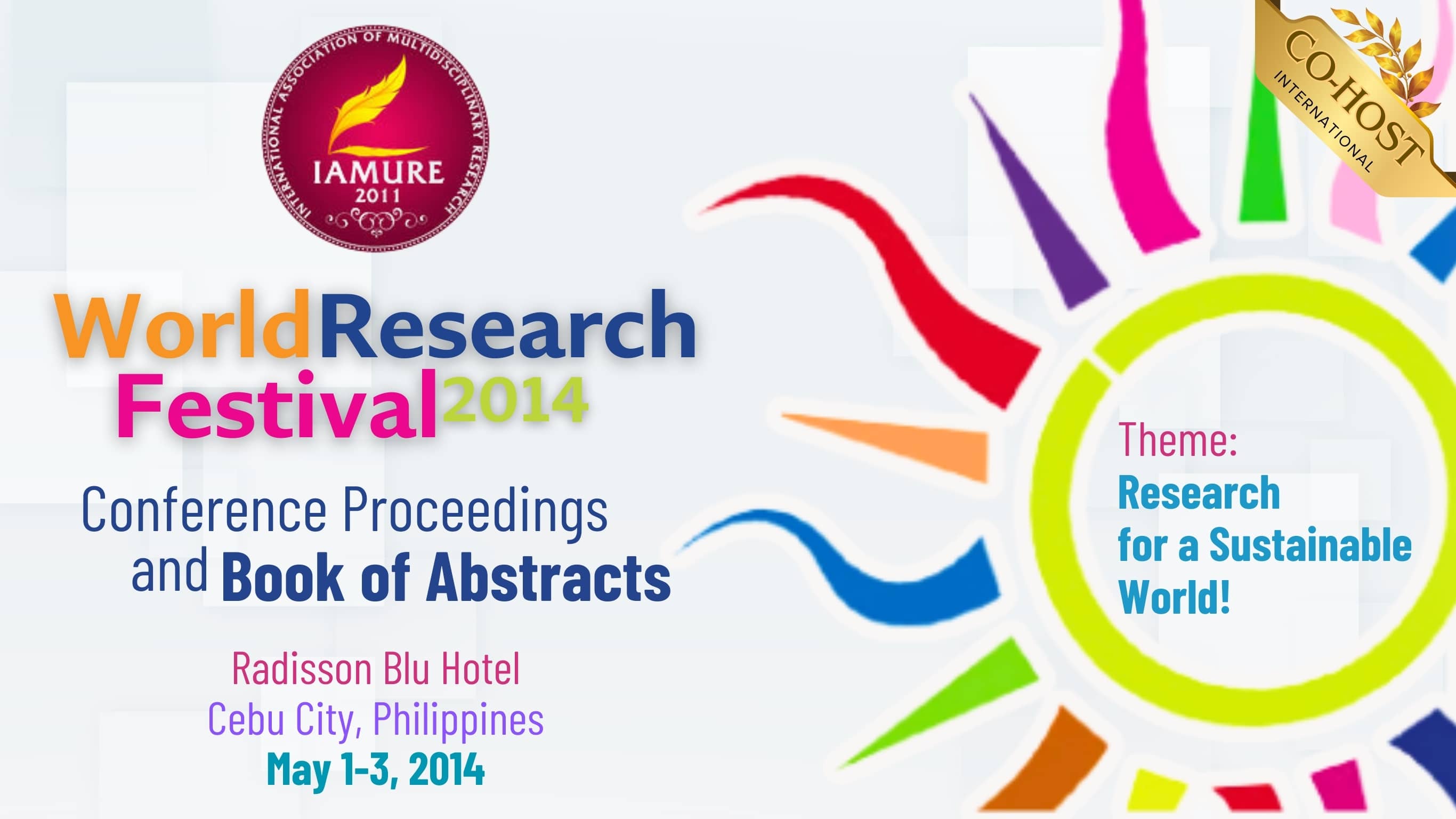 INTERNATIONAL ASSOCIATION OF MULTIDISCIPLINARY RESEARCH
IAMURE
2011

CO-HOST
INTERNATIONAL

WorldResearch
Festival2014

Conference Proceedings
and Book of Abstracts

Radisson Blu Hotel
Cebu City, Philippines
May 1-3, 2014

Theme:
Research
for a Sustainable
World!